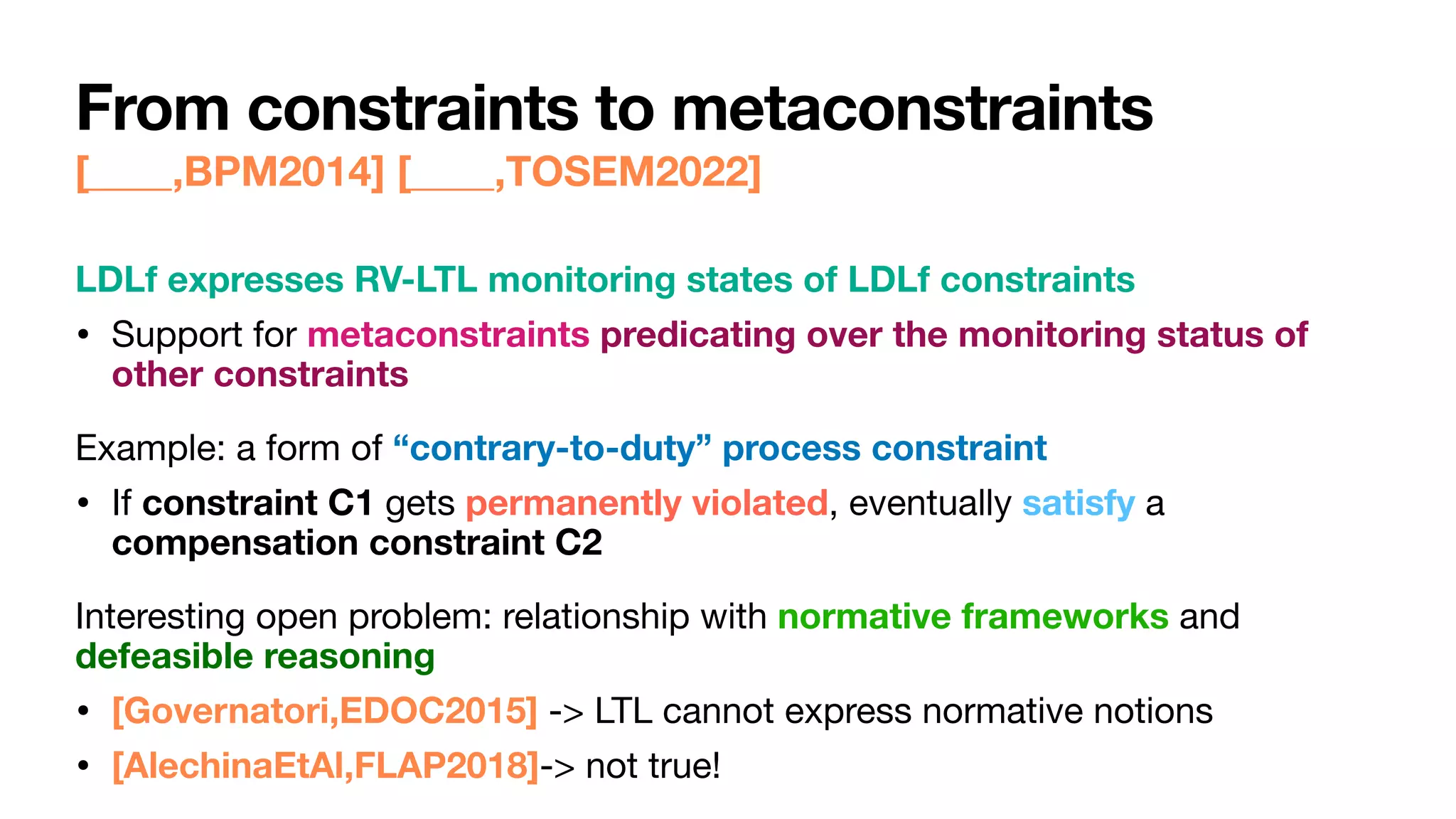 From constraints to metaconstraints
[____,BPM2014] [____,TOSEM2022]

LDLf expresses RV-LTL monitoring states of LDLf constraints

• Support for metaconstraints predicating over the monitoring status of other constraints

Example: a form of “contrary-to-duty” process constraint

• If constraint C1 gets permanently violated, eventually satisfy a compensation constraint C2

Interesting open problem: relationship with normative frameworks and defeasible reasoning

• [Governatori,EDOC2015] -> LTL cannot express normative notions
• [AlechinaEtAl,FLAP2018]-> not true!